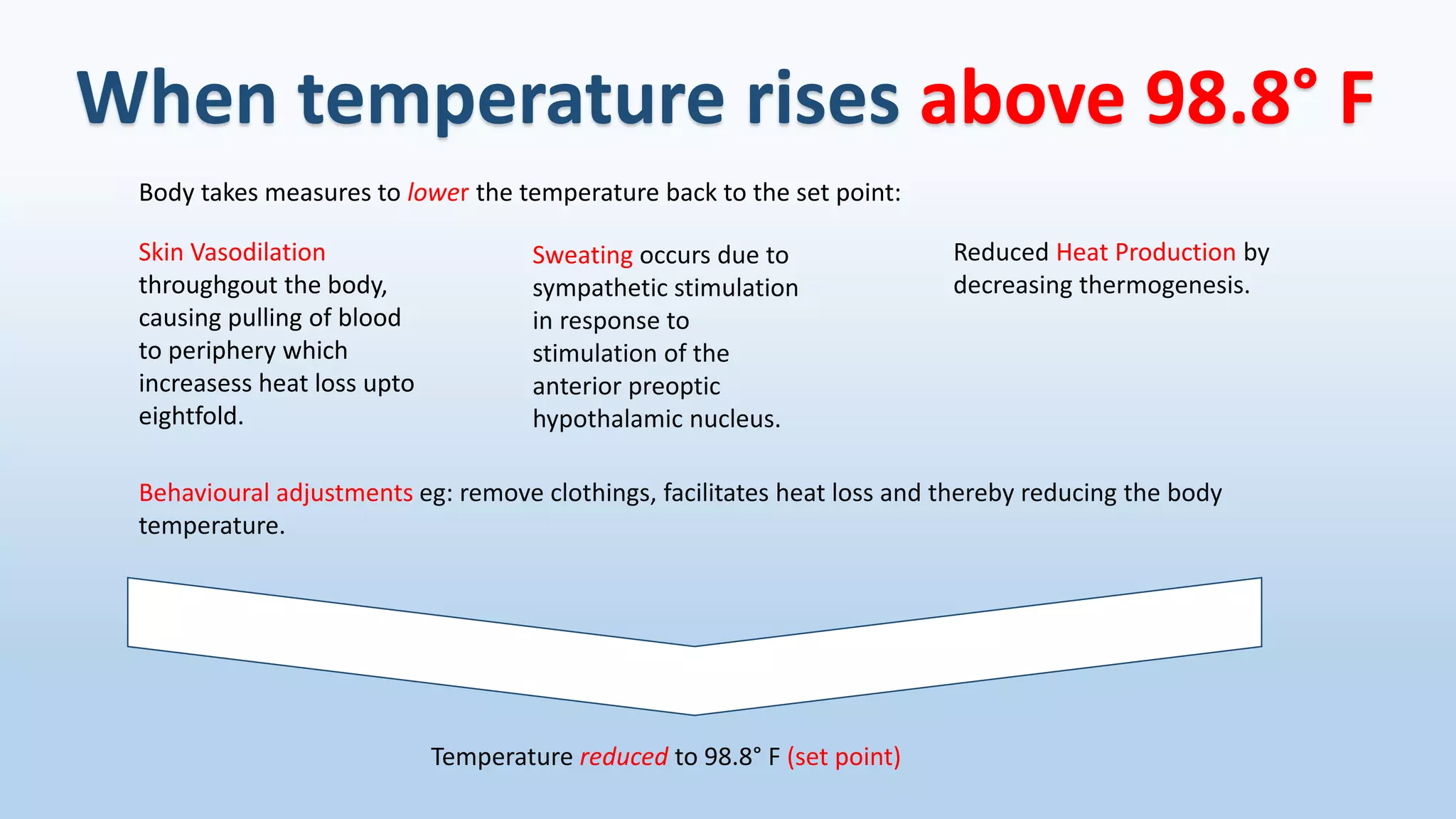 When temperature rises above 98.8° F

Body takes measures to lower the temperature back to the set point:

Skin Vasodilation throughgout the body, causing pulling of blood to periphery which increasess heat loss upto eightfold.

Sweating occurs due to sympathetic stimulation in response to stimulation of the anterior preoptic hypothalamic nucleus.

Reduced Heat Production by decreasing thermogenesis.

Behavioural adjustments eg: remove clothings, facilitates heat loss and thereby reducing the body temperature.

Temperature reduced to 98.8° F (set point)